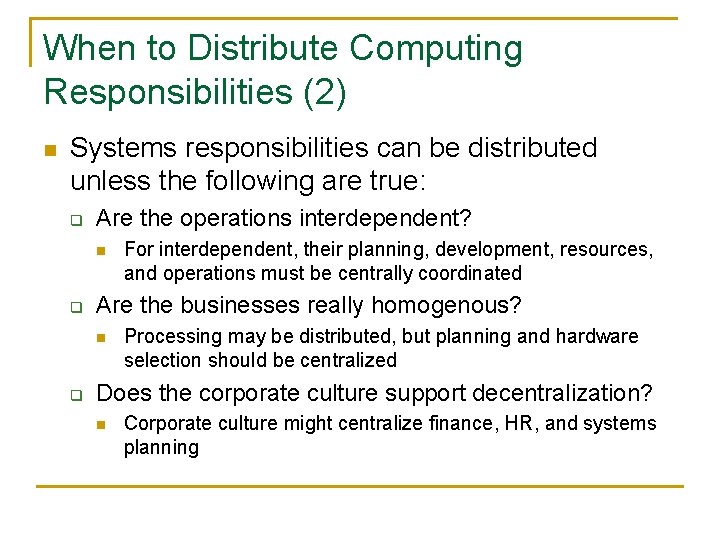 When to Distribute Computing Responsibilities (2)

Systems responsibilities can be distributed unless the following are true:

Are the operations interdependent?

For interdependent, their planning, development, resources, and operations must be centrally coordinated

Are the businesses really homogenous?

Processing may be distributed, but planning and hardware selection should be centralized

Does the corporate culture support decentralization?

Corporate culture might centralize finance, HR, and systems planning